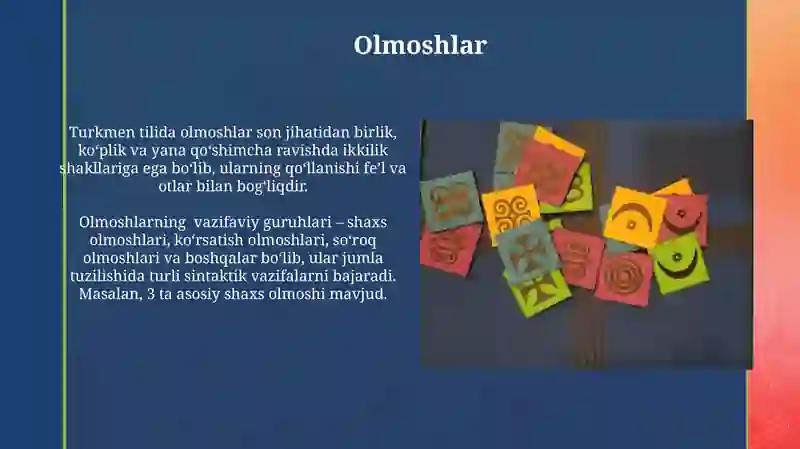 Olmoshlar

Turkmen tilida olmoshlar son jihatidan birlik, koʻplik va yana qoʻshimcha ravishda ikkilik shakllariga ega boʻlib, ularning qoʻllanishi feʼl va otlar bilan bogʻliqdir.

Olmoshlarning vazifaviy guruhlari – shaxs olmoshlari, koʻrsatish olmoshlari, soʻroq olmoshlari va boshqalar boʻlib, ular jumla tuzilishida turli sintaktik vazifalarni bajaradi. Masalan, 3 ta asosiy shaxs olmoshi mavjud.